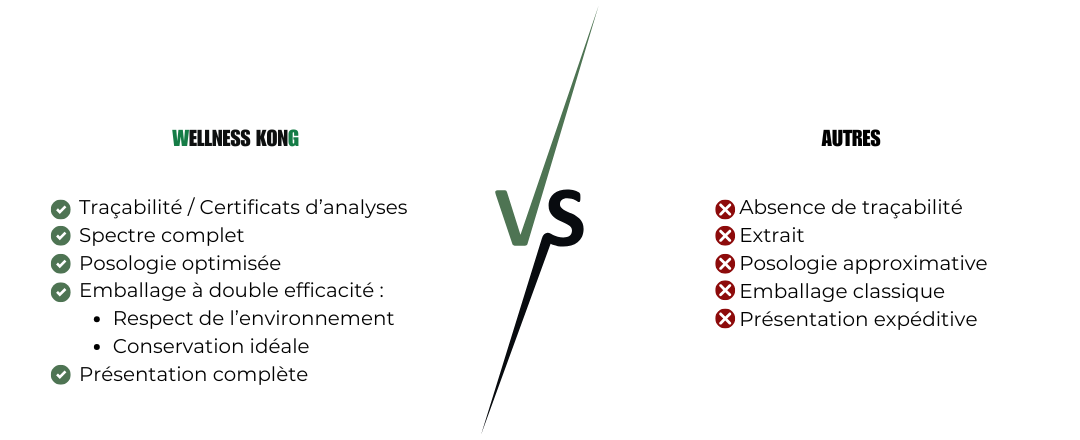 WELLNESS KONG

Traçabilité / Certificats d'analyses
Spectre complet
Posologie optimisée
Emballage à double efficacité :
- Respect de l'environnement
- Conservation idéale

Présentation complète

VS

AUTRES

Absence de traçabilité
Extrait
Posologie approximative
Emballage classique
Présentation expéditive